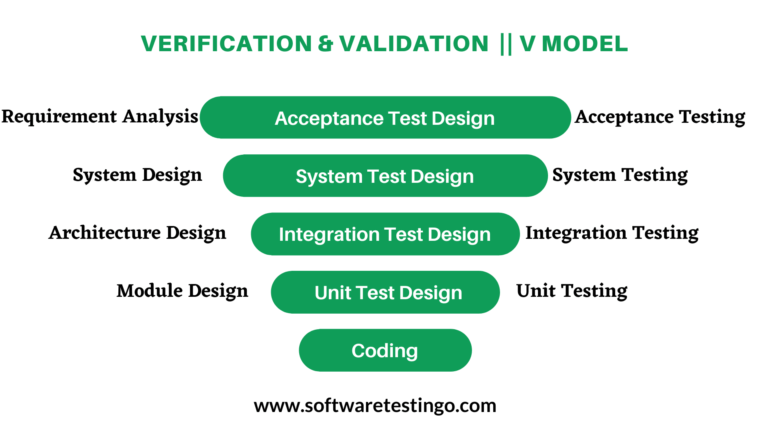 VERIFICATION & VALIDATION || V MODEL

Requirement Analysis Acceptance Test Design Acceptance Testing

System Design System Test Design System Testing

Architecture Design Integration Test Design Integration Testing

Module Design Unit Test Design Unit Testing

Coding

www.softwaretestingo.com